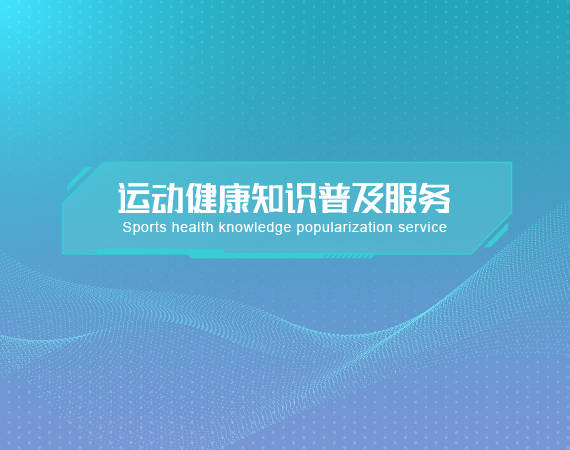 运动健康知识普及服务
Sports health knowledge popularization service